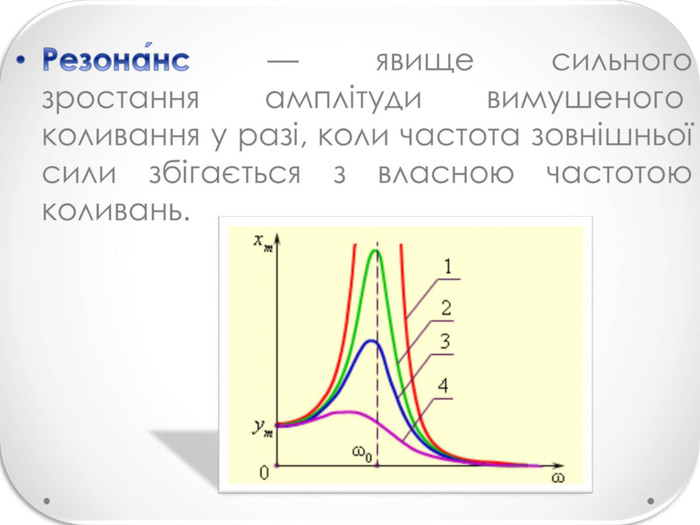 • Резона́нс — явище сильного зростання амплітуди вимушеного коливання у разі, коли частота зовнішньої сили збігається з власною частотою коливань.

$x_m$

1

2

3

4

$y_m$

$\omega_0$

0

$\omega$